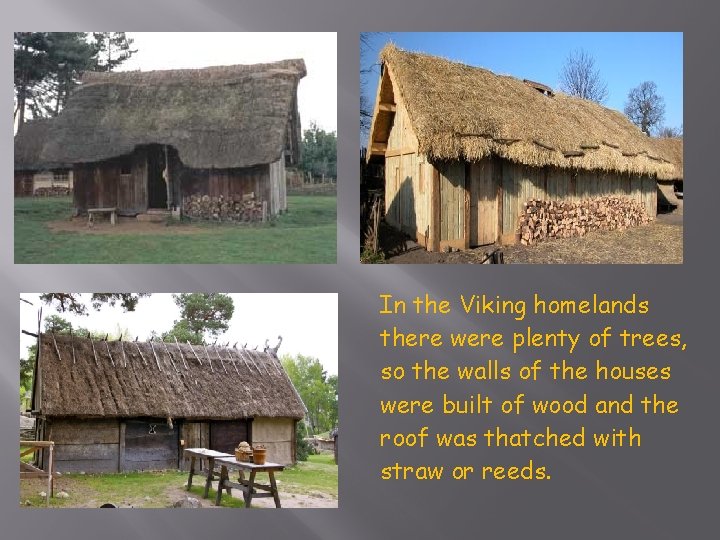 In the Viking homelands there were plenty of trees, so the walls of the houses were built of wood and the roof was thatched with straw or reeds.